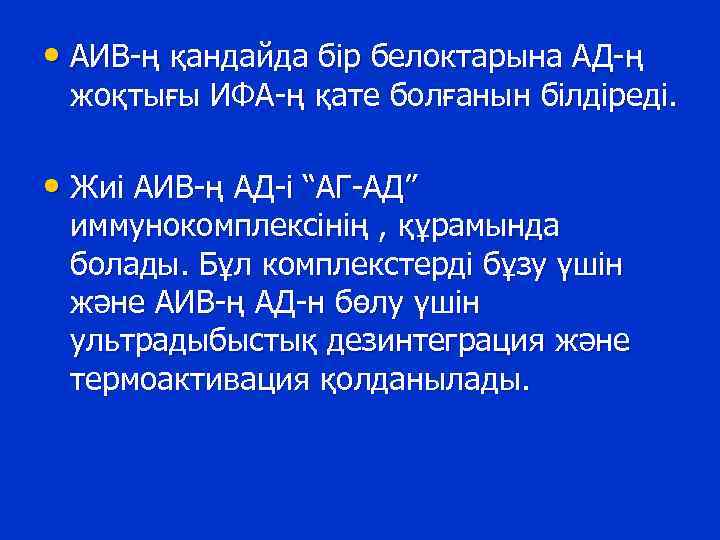 • АИВ-ң қандайда бір белоктарына АД-ң жоқтығы ИФА-ң қате болғанын білдіреді.

• Жиі АИВ-ң АД-і “АГ-АД” иммунокомплексінің , құрамында болады. Бұл комплекстерді бұзу үшін және АИВ-ң АД-н бөлу үшін ультрадыбыстық дезинтеграция және термоактивация қолданылады.